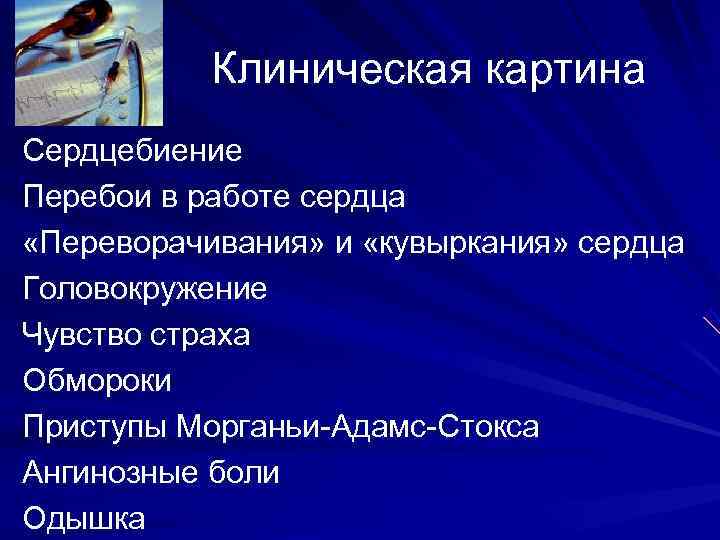 Клиническая картина

Сердцебиение
Перебои в работе сердца
«Переворачивания» и «кувыркания» сердца
Головокружение
Чувство страха
Обмороки
Приступы Морганьи-Адамс-Стокса
Ангинозные боли
Одышка